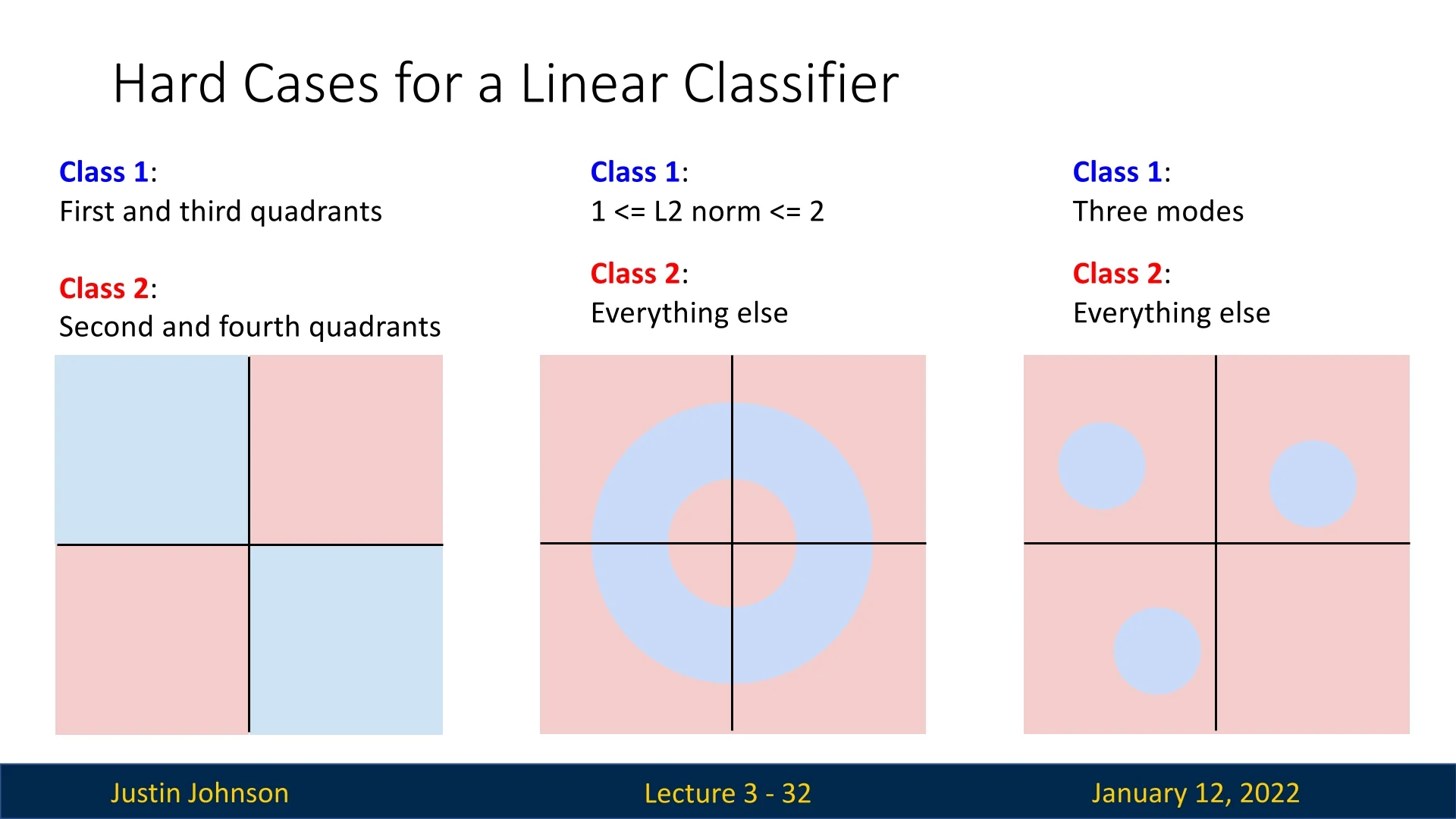 Hard Cases for a Linear Classifier

Class 1:
First and third quadrants

Class 2:
Second and fourth quadrants

Class 1:
1 <= L2 norm <= 2

Class 2:
Everything else

Class 1:
Three modes

Class 2:
Everything else

Justin Johnson

Lecture 3 - 32

January 12, 2022